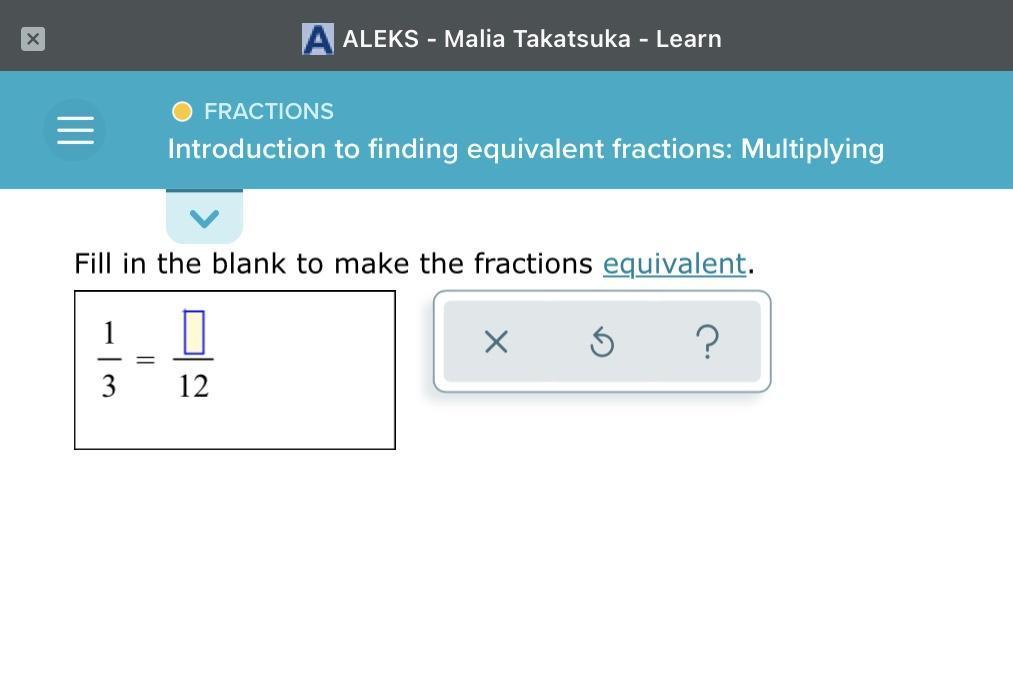 ALEKS - Malia Takatsuka - Learn

FRACTIONS
Introduction to finding equivalent fractions: Multiplying

Fill in the blank to make the fractions equivalent.

$\frac{1}{3} = \frac{\square}{12}$

× ?